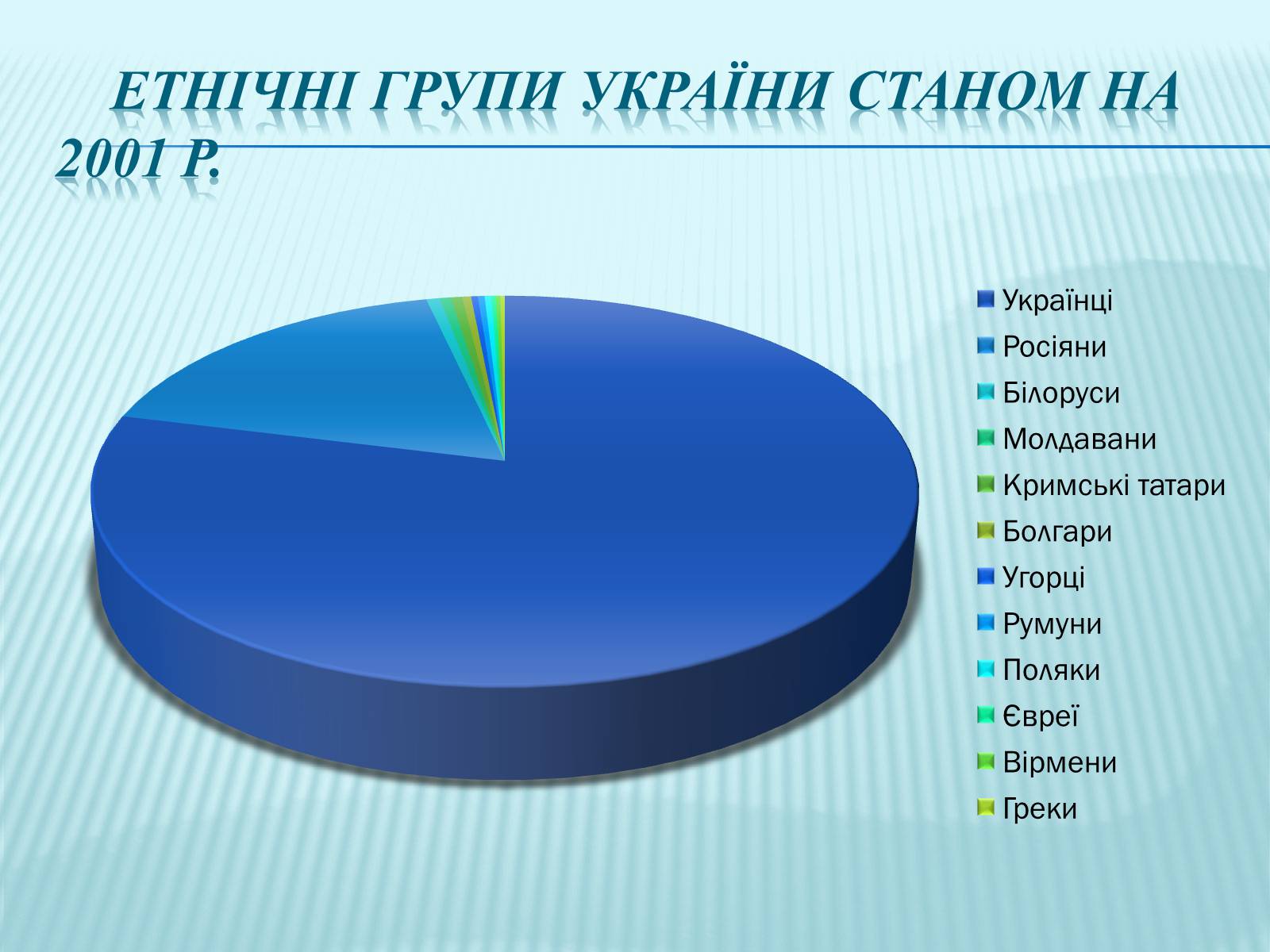 ЕТНІЧНІ ГРУПИ УКРАЇНИ СТАНОМ НА 2001 Р.

Українці
Росіяни
Білоруси
Молдавани
Кримські татари
Болгари
Угорці
Румуни
Поляки
Євреї
Вірмени
Греки